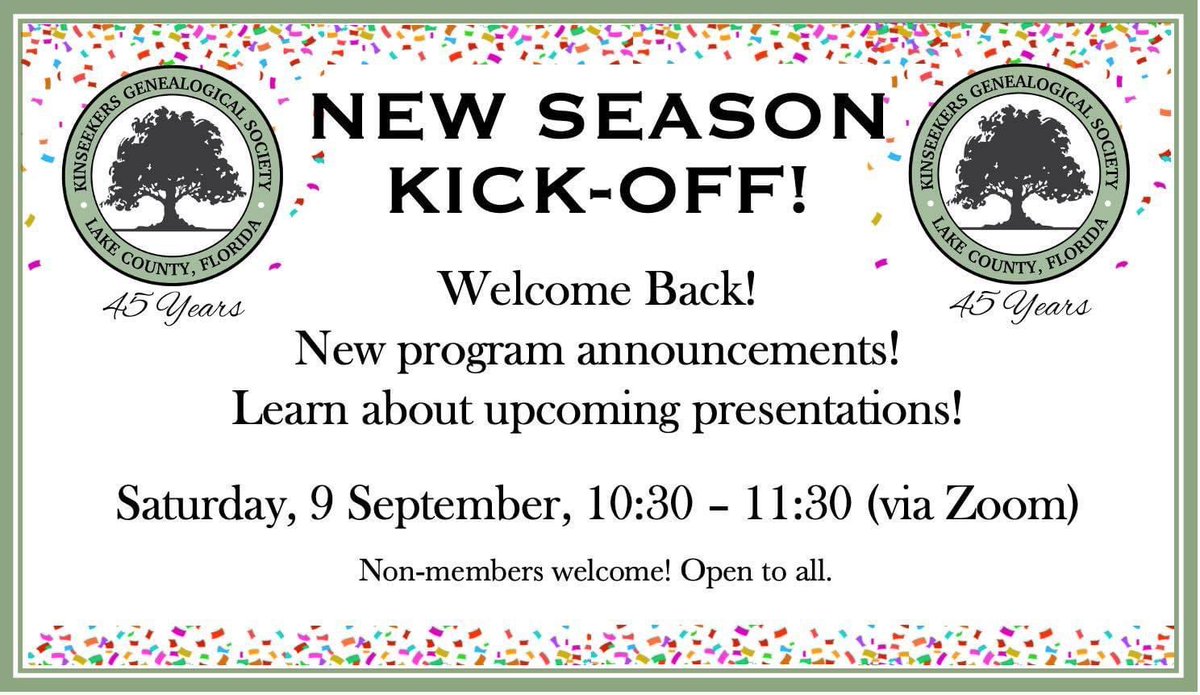 KINSEEKERS GENEALOGICAL SOCIETY
LAKE COUNTY, FLORIDA
45 Years

NEW SEASON
KICK-OFF!

KINSEEKERS GENEALOGICAL SOCIETY
LAKE COUNTY, FLORIDA
45 Years

Welcome Back!
New program announcements!
Learn about upcoming presentations!

Saturday, 9 September, 10:30 – 11:30 (via Zoom)

Non-members welcome! Open to all.